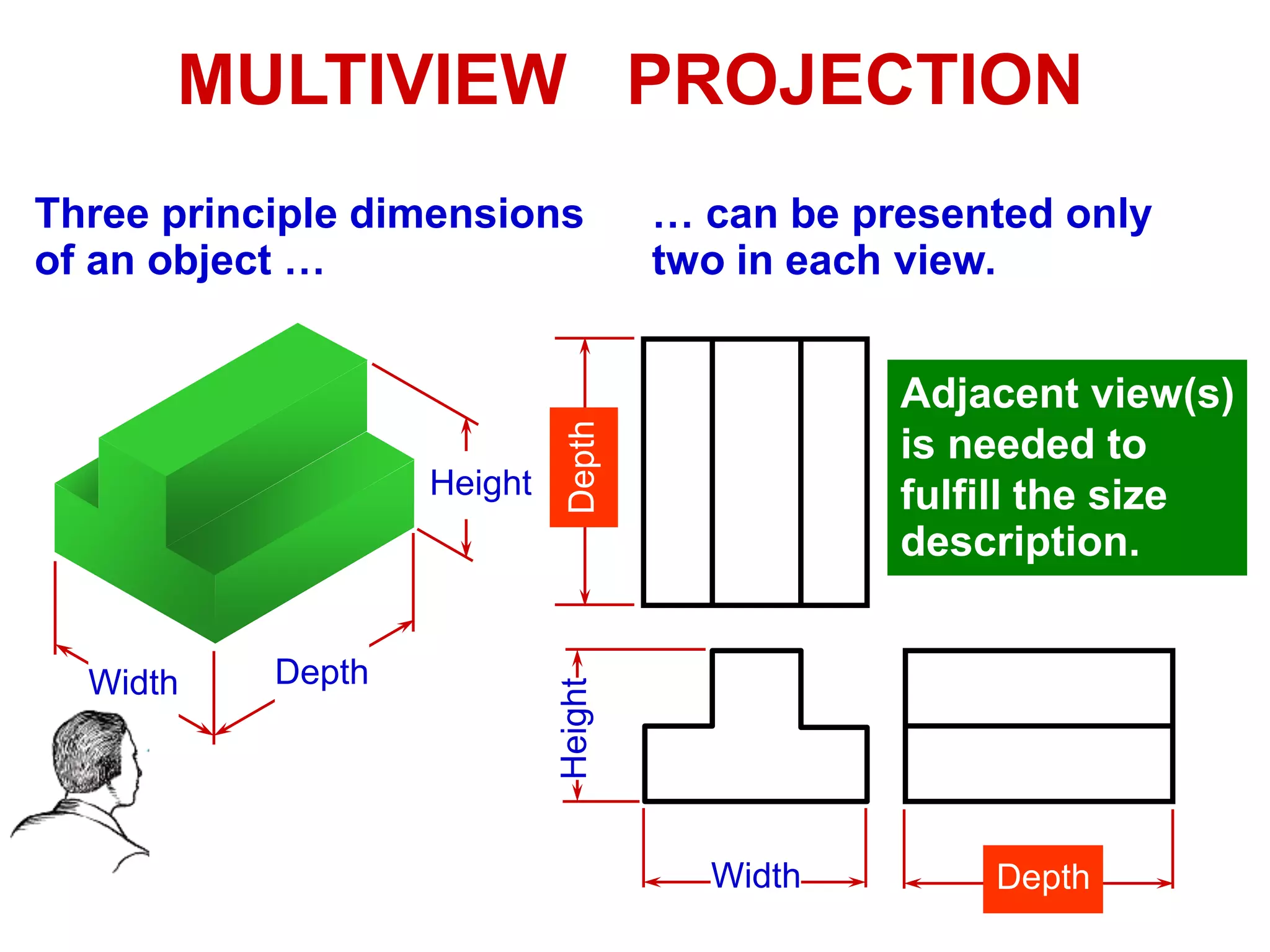 MULTIVIEW PROJECTION

Three principle dimensions of an object …

… can be presented only two in each view.

Height

Width

Depth

Depth

Adjacent view(s) is needed to fulfill the size description.

Height

Width

Depth